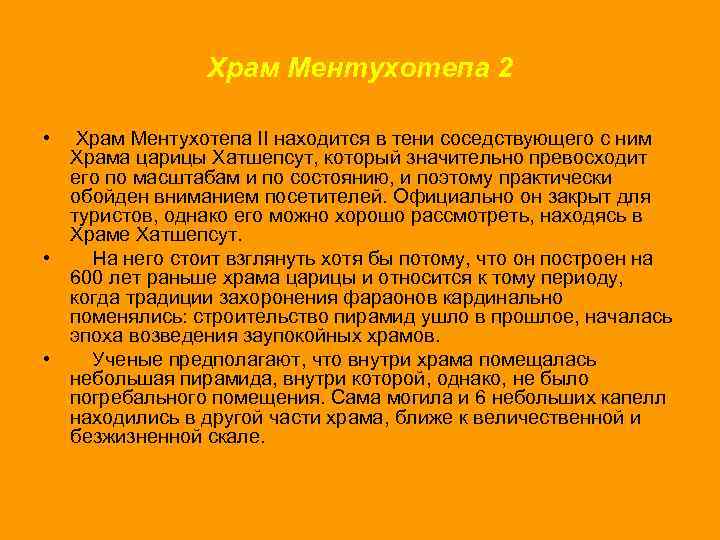 Храм Ментухотепа 2

• Храм Ментухотепа II находится в тени соседствующего с ним Храма царицы Хатшепсут, который значительно превосходит его по масштабам и по состоянию, и поэтому практически обойден вниманием посетителей. Официально он закрыт для туристов, однако его можно хорошо рассмотреть, находясь в Храме Хатшепсут.

• На него стоит взглянуть хотя бы потому, что он построен на 600 лет раньше храма царицы и относится к тому периоду, когда традиции захоронения фараонов кардинально поменялись: строительство пирамид ушло в прошлое, началась эпоха возведения заупокойных храмов.

• Ученые предполагают, что внутри храма помещалась небольшая пирамида, внутри которой, однако, не было погребального помещения. Сама могила и 6 небольших капелл находились в другой части храма, ближе к величественной и безжизненной скале.